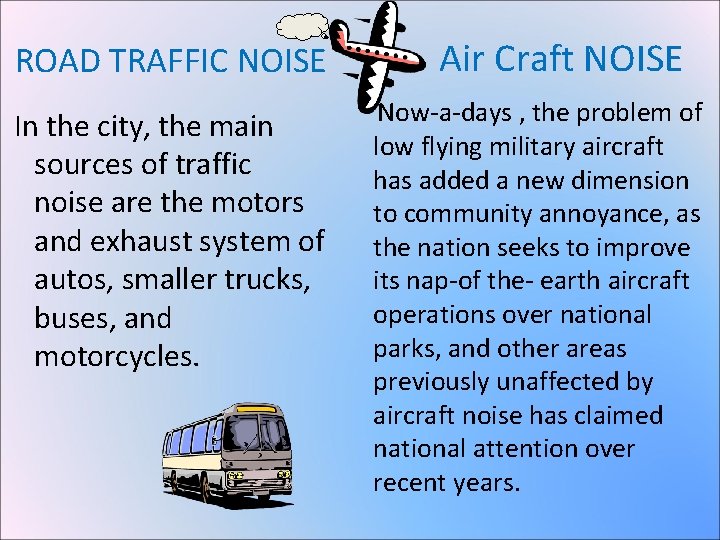 ROAD TRAFFIC NOISE

In the city, the main sources of traffic noise are the motors and exhaust system of autos, smaller trucks, buses, and motorcycles.

Air Craft NOISE

Now-a-days , the problem of low flying military aircraft has added a new dimension to community annoyance, as the nation seeks to improve its nap-of the- earth aircraft operations over national parks, and other areas previously unaffected by aircraft noise has claimed national attention over recent years.